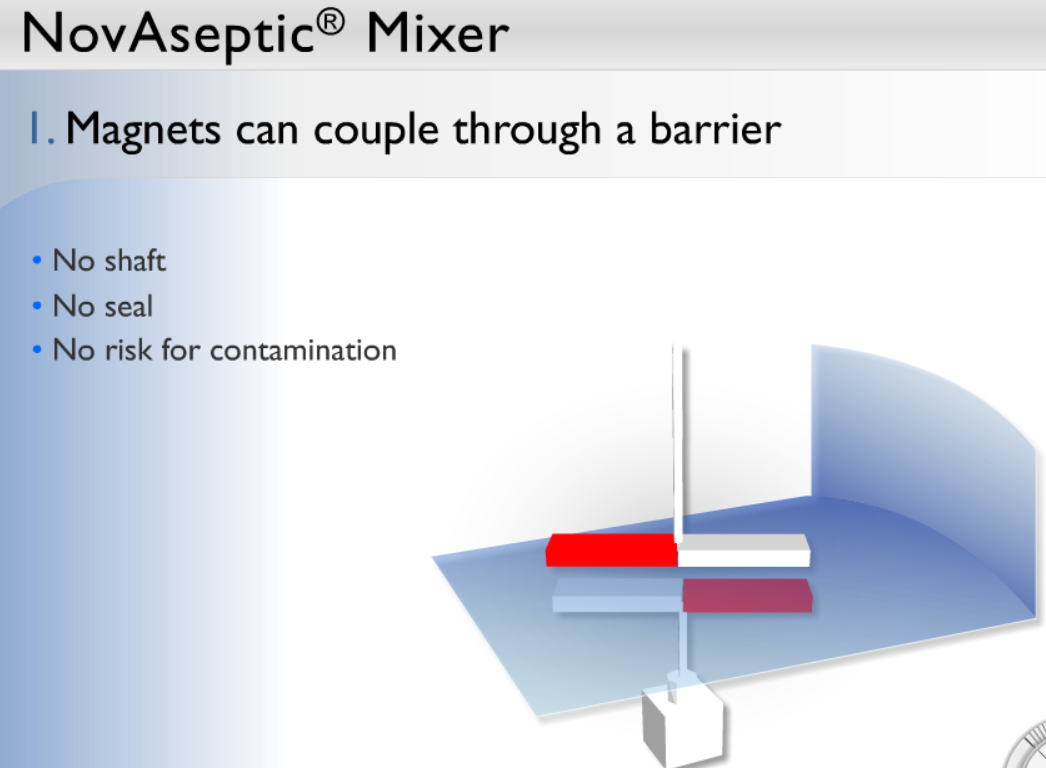 NovAseptic® Mixer

1. Magnets can couple through a barrier

• No shaft
• No seal
• No risk for contamination